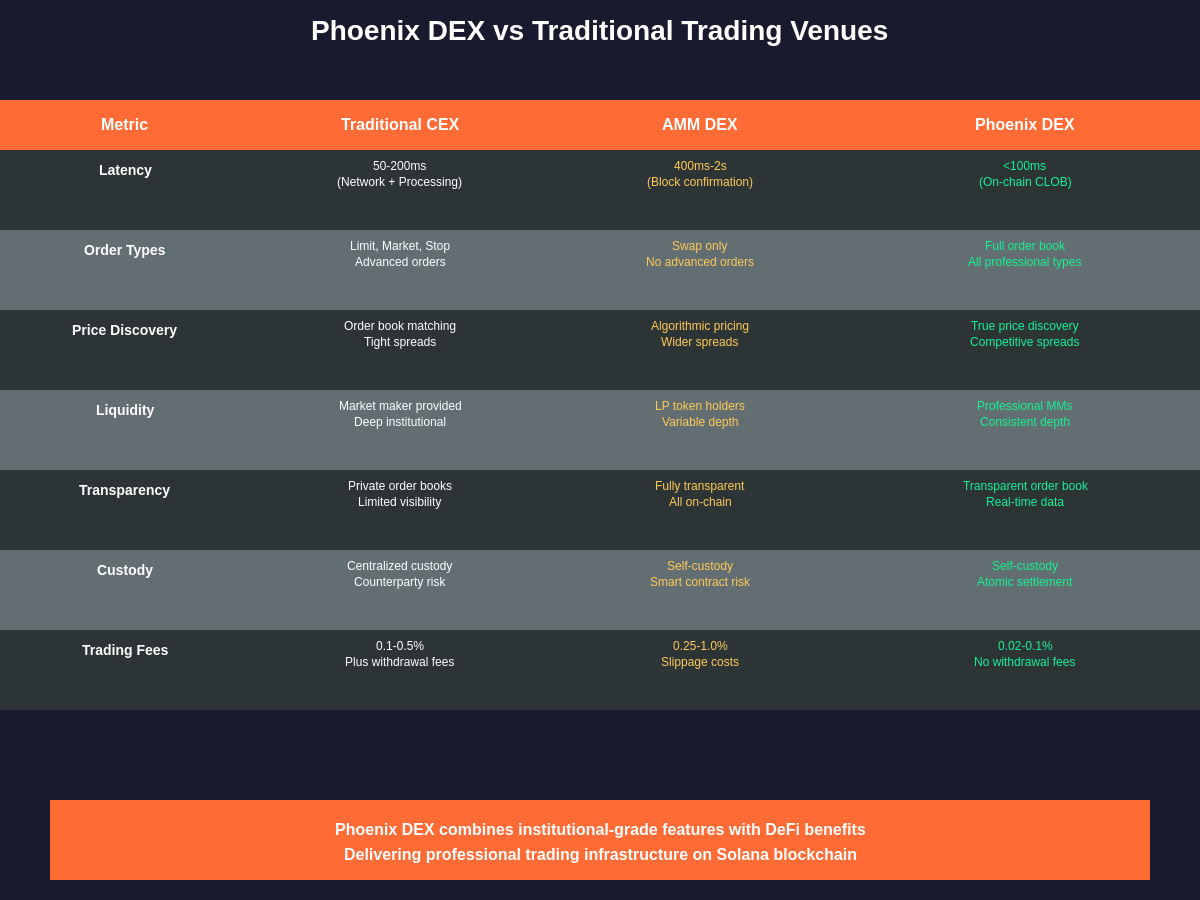 Phoenix DEX vs Traditional Trading Venues

| Metric | Traditional CEX | AMM DEX | Phoenix DEX |
|---|---|---|---|
| Latency | 50-200ms (Network + Processing) | 400ms-2s (Block confirmation) | <100ms (On-chain CLOB) |
| Order Types | Limit, Market, Stop Advanced orders | Swap only No advanced orders | Full order book All professional types |
| Price Discovery | Order book matching Tight spreads | Algorithmic pricing Wider spreads | True price discovery Competitive spreads |
| Liquidity | Market maker provided Deep institutional | LP token holders Variable depth | Professional MMs Consistent depth |
| Transparency | Private order books Limited visibility | Fully transparent All on-chain | Transparent order book Real-time data |
| Custody | Centralized custody Counterparty risk | Self-custody Smart contract risk | Self-custody Atomic settlement |
| Trading Fees | 0.1-0.5% Plus withdrawal fees | 0.25-1.0% Slippage costs | 0.02-0.1% No withdrawal fees |

Phoenix DEX combines institutional-grade features with DeFi benefits
Delivering professional trading infrastructure on Solana blockchain